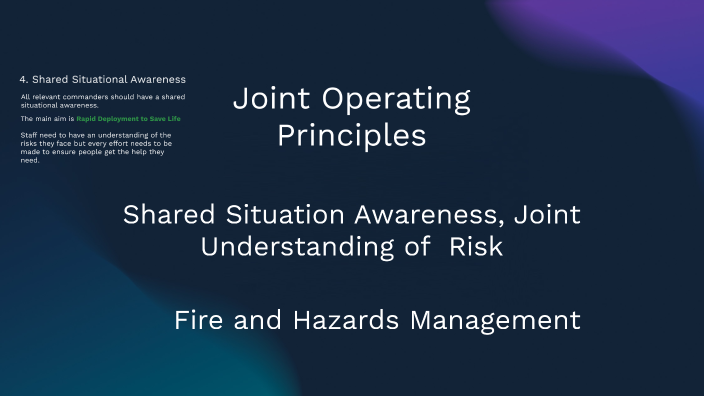 4. Shared Situational Awareness

All relevant commanders should have a shared situational awareness.

The main aim is Rapid Deployment to Save Life

Staff need to have an understanding of the risks they face but every effort needs to be made to ensure people get the help they need.

Joint Operating Principles

Shared Situation Awareness, Joint Understanding of Risk

Fire and Hazards Management